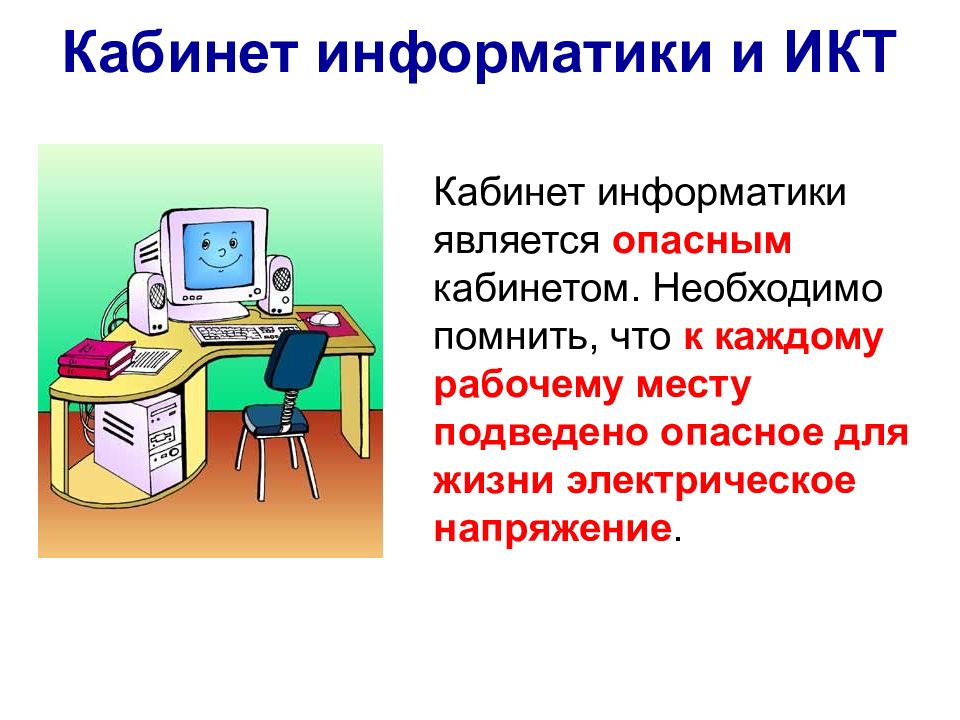 Кабинет информатики и ИКТ

Кабинет информатики является опасным кабинетом. Необходимо помнить, что к каждому рабочему месту подведено опасное для жизни электрическое напряжение.